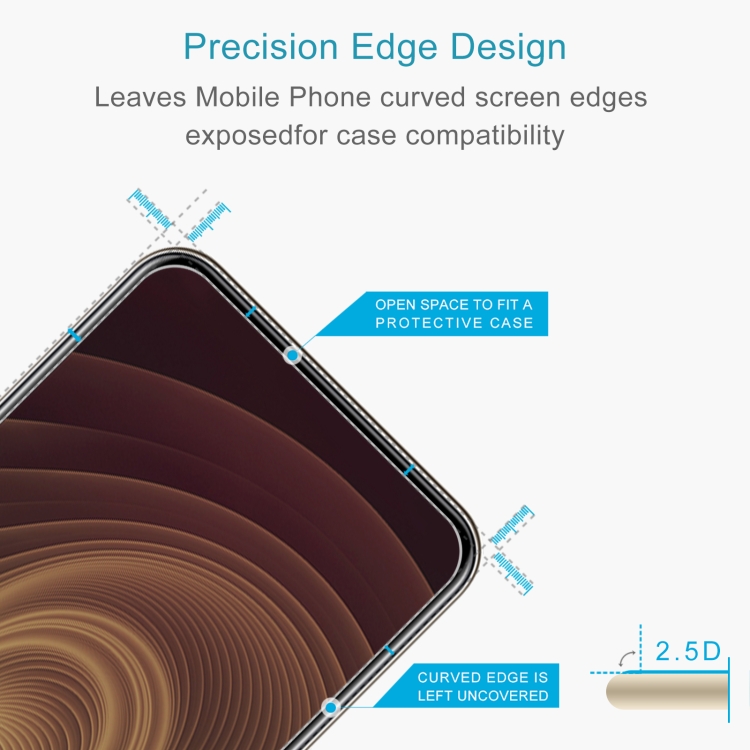 Precision Edge Design

Leaves Mobile Phone curved screen edges exposedfor case compatibility

OPEN SPACE TO FIT A PROTECTIVE CASE

CURVED EDGE IS LEFT UNCOVERED

2.5D